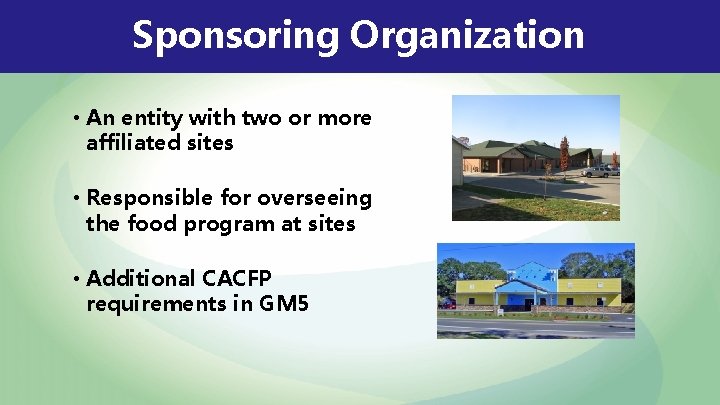 Sponsoring Organization

• An entity with two or more affiliated sites

• Responsible for overseeing the food program at sites

• Additional CACFP requirements in GM5